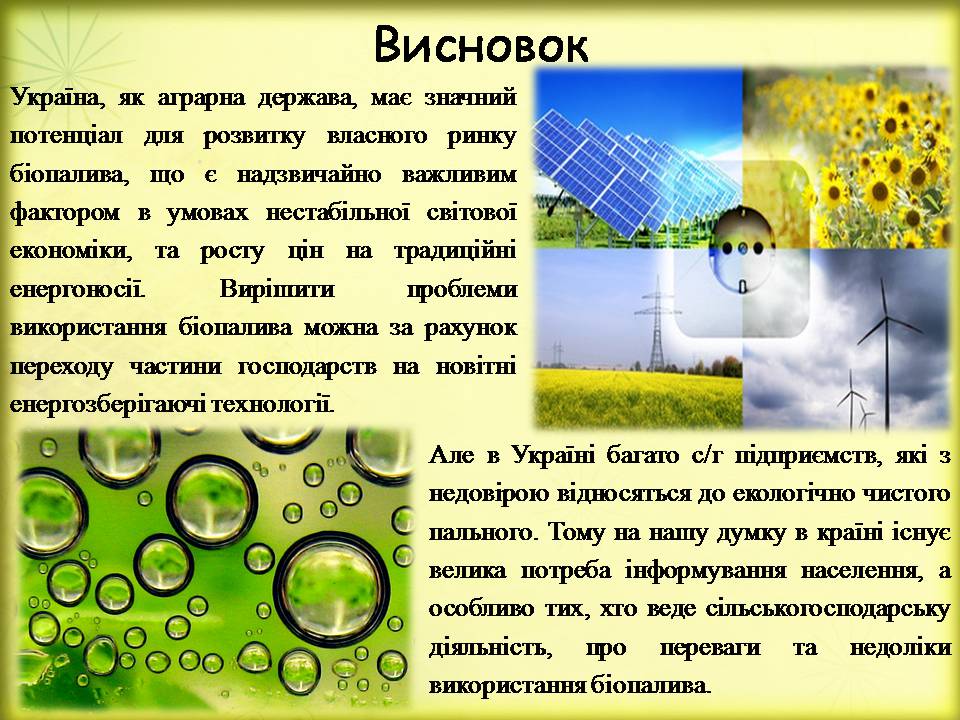 Висновок

Україна, як аграрна держава, має значний потенціал для розвитку власного ринку біопалива, що є надзвичайно важливим фактором в умовах нестабільної світової економіки, та росту цін на традиційні енергоносії. Вирішити проблеми використання біопалива можна за рахунок переходу частини господарств на новітні енергозберігаючі технології.

Але в Україні багато с/г підприємств, які з недовірою відносяться до екологічно чистого пального. Тому на нашу думку в країні існує велика потреба інформування населення, а особливо тих, хто веде сільськогосподарську діяльність, про переваги та недоліки використання біопалива.